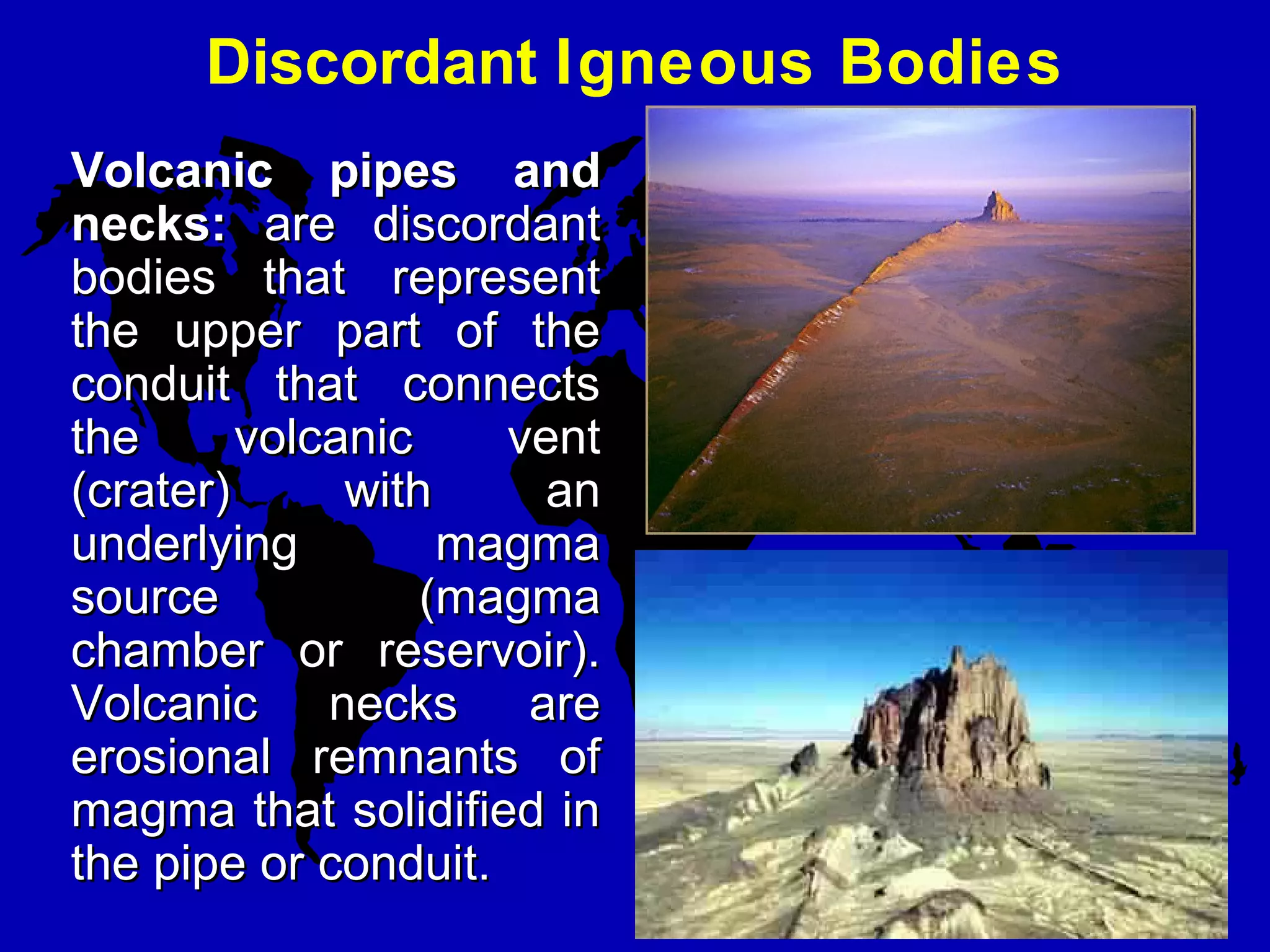 Discordant Igneous Bodies

Volcanic pipes and necks: are discordant bodies that represent the upper part of the conduit that connects the volcanic vent (crater) with an underlying magma source (magma chamber or reservoir). Volcanic necks are erosional remnants of magma that solidified in the pipe or conduit.